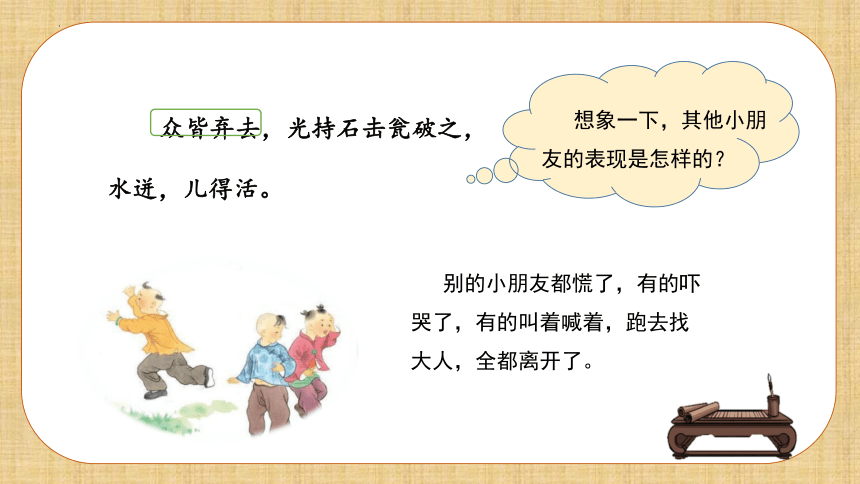 众皆弃去，光持石击瓮破之，水迸，儿得活。

想象一下，其他小朋友的表现是怎样的？

别的小朋友都慌了，有的吓哭了，有的叫着喊着，跑去找大人，全都离开了。